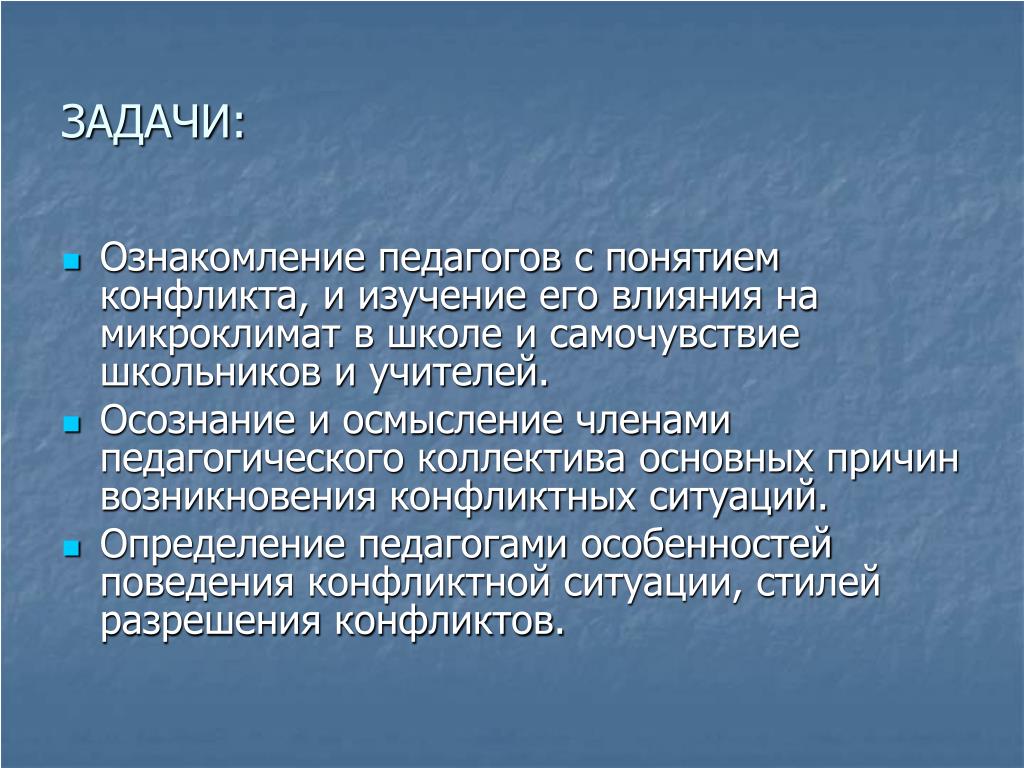 ЗАДАЧИ:

Ознакомление педагогов с понятием конфликта, и изучение его влияния на микроклимат в школе и самочувствие школьников и учителей.

Осознание и осмысление членами педагогического коллектива основных причин возникновения конфликтных ситуаций.

Определение педагогами особенностей поведения конфликтной ситуации, стилей разрешения конфликтов.